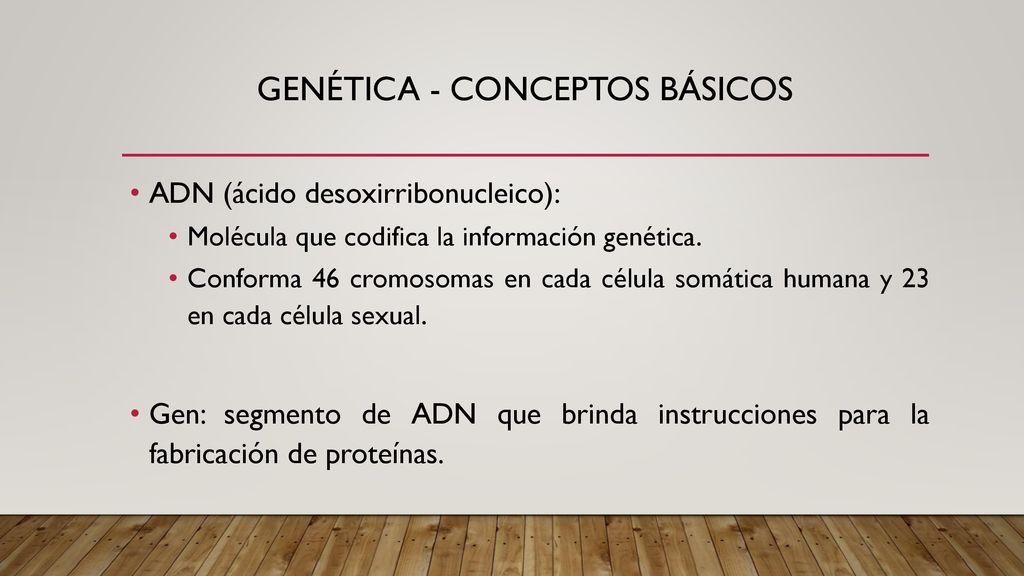 GENÉTICA - CONCEPTOS BÁSICOS

• ADN (ácido desoxirribonucleico):
  • Molécula que codifica la información genética.
  • Conforma 46 cromosomas en cada célula somática humana y 23 en cada célula sexual.

• Gen: segmento de ADN que brinda instrucciones para la fabricación de proteínas.